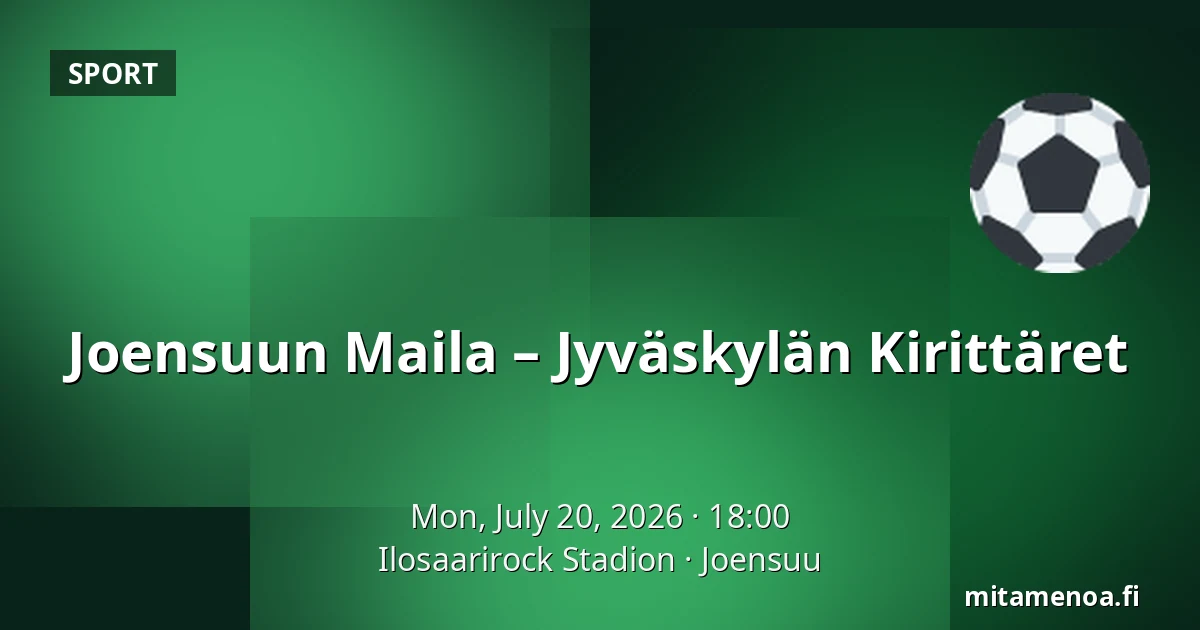 SPORT

Joensuun Maila – Jyväskylän Kirittäret

Mon, July 20, 2026 · 18:00
Ilosaarirock Stadion · Joensuu

mitamenoa.fi